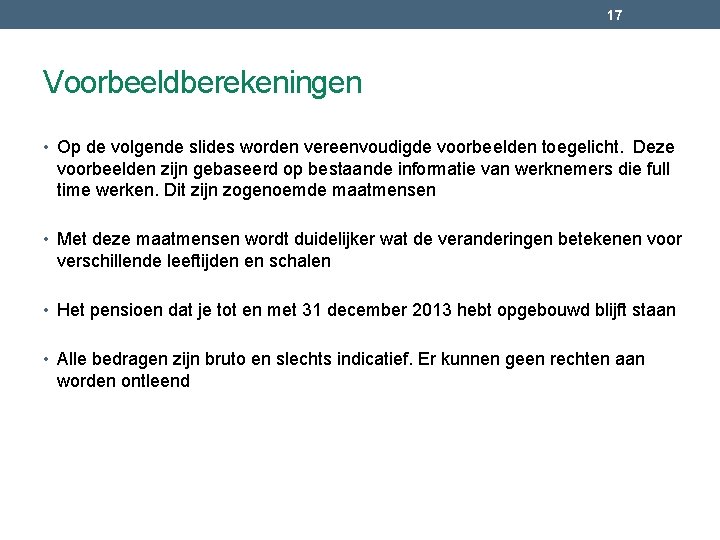 17

Voorbeeldberekeningen

• Op de volgende slides worden vereenvoudigde voorbeelden toegelicht. Deze voorbeelden zijn gebaseerd op bestaande informatie van werknemers die full time werken. Dit zijn zogenoemde maatmensen

• Met deze maatmensen wordt duidelijker wat de veranderingen betekenen voor verschillende leeftijden en schalen

• Het pensioen dat je tot en met 31 december 2013 hebt opgebouwd blijft staan

• Alle bedragen zijn bruto en slechts indicatief. Er kunnen geen rechten aan worden ontleend